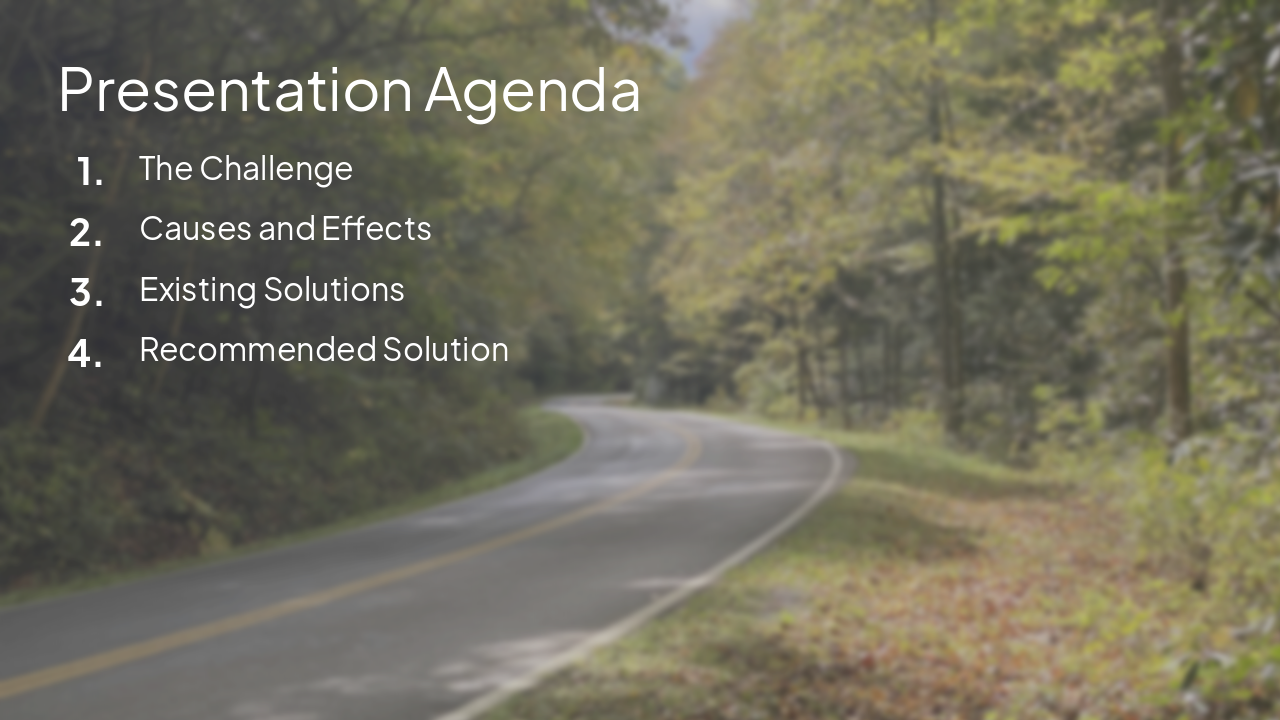 Presentation Agenda

1. The Challenge
2. Causes and Effects
3. Existing Solutions
4. Recommended Solution